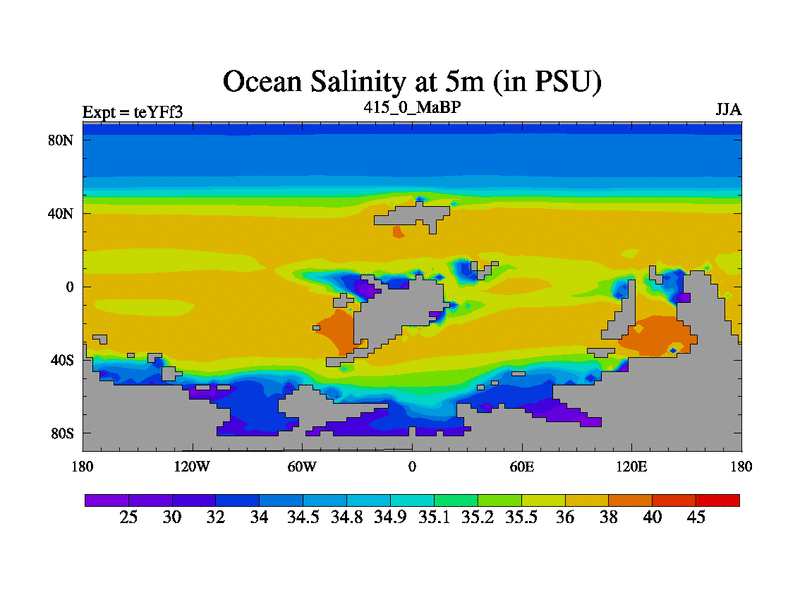 Ocean Salinity at 5m (in PSU)

Expt = teYFf3

415_0_MaBP

JJA

80N
40N
0
40S
80S

180
120W
60W
0
60E
120E
180

25
30
32
34
34.5
34.8
34.9
35.1
35.2
35.5
36
38
40
45